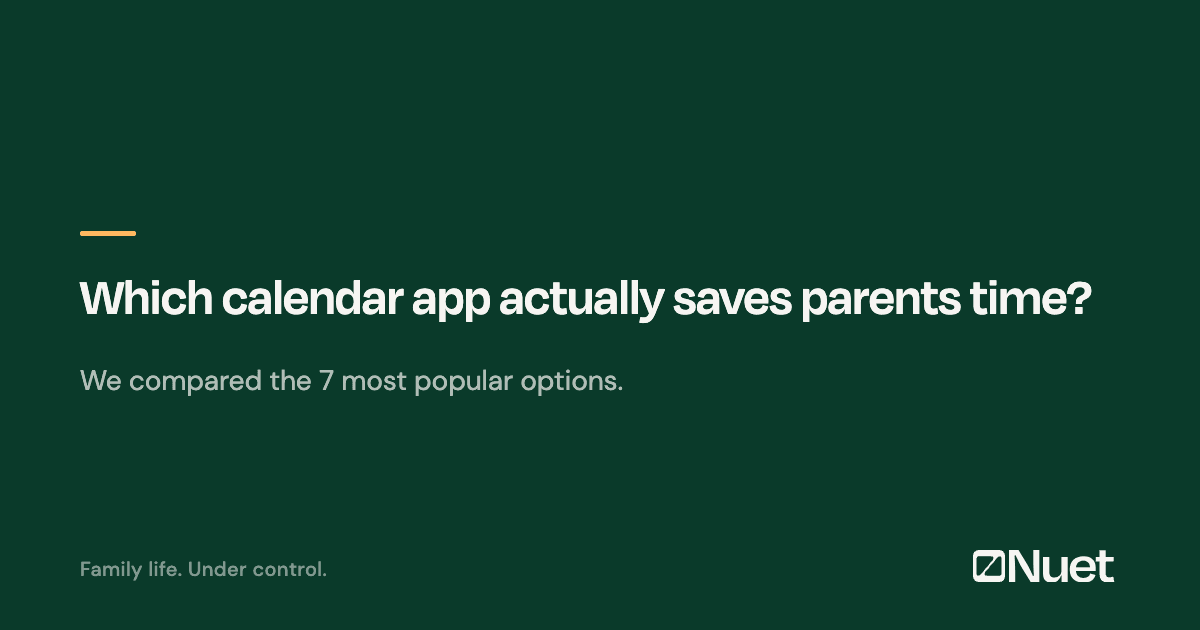 Which calendar app actually saves parents time?

We compared the 7 most popular options.

Family life. Under control.

Nuet